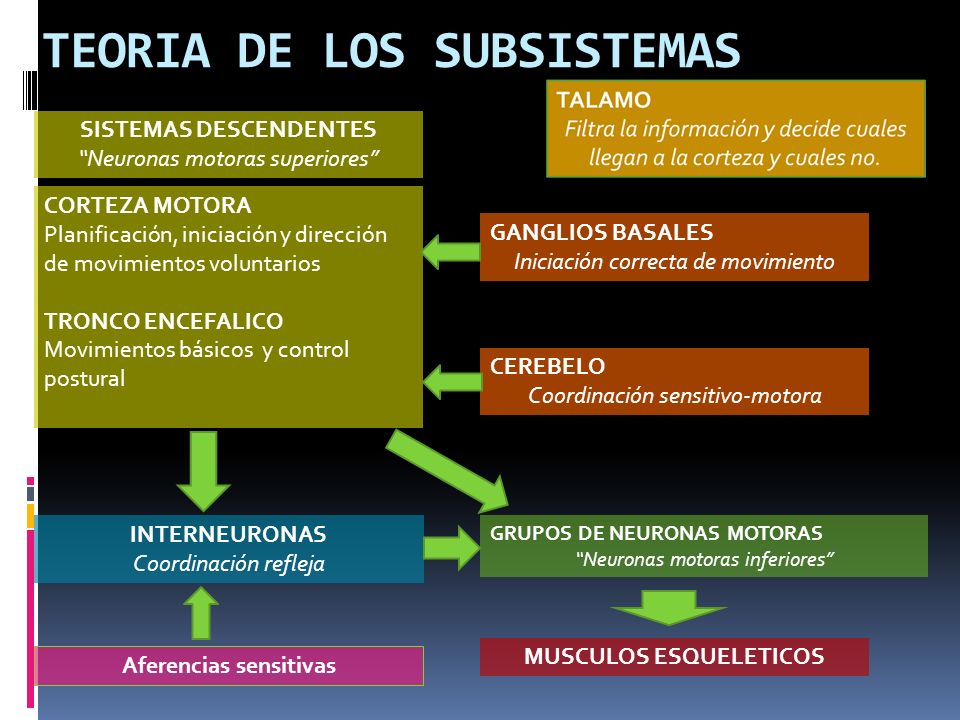 TEORIA DE LOS SUBSISTEMAS

TALAMO
Filtra la información y decide cuales llegan a la corteza y cuales no.

SISTEMAS DESCENDENTES
"Neuronas motoras superiores"

CORTEZA MOTORA
Planificación, iniciación y dirección de movimientos voluntarios

TRONCO ENCEFALICO
Movimientos básicos y control postural

GANGLIOS BASALES
Iniciación correcta de movimiento

CEREBELO
Coordinación sensitivo-motora

INTERNEURONAS
Coordinación refleja

GRUPOS DE NEURONAS MOTORAS
"Neuronas motoras inferiores"

Aferencias sensitivas

MUSCULOS ESQUELETICOS